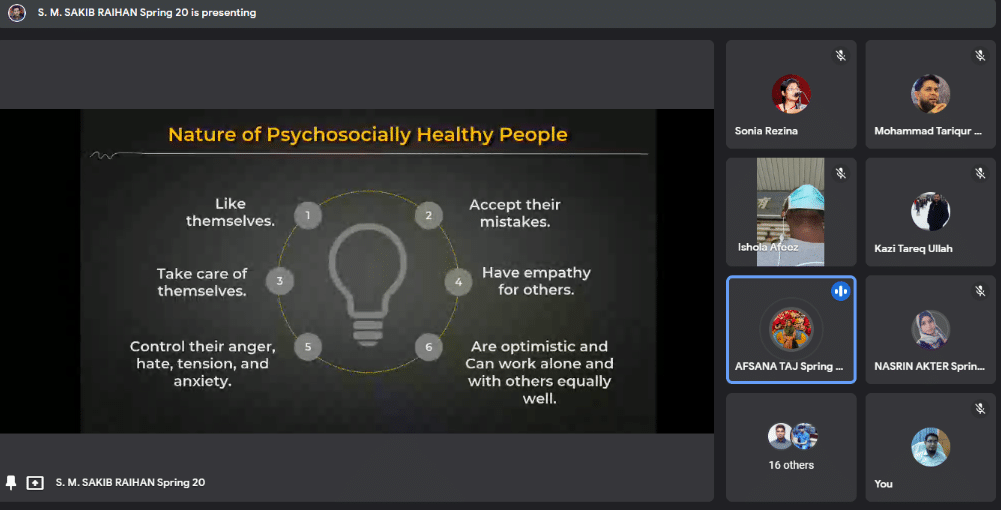 S. M. SAKIB RAIHAN Spring 20 is presenting

Nature of Psychosocially Healthy People

1 Like themselves.

2 Accept their mistakes.

3 Take care of themselves.

4 Have empathy for others.

5 Control their anger, hate, tension, and anxiety.

6 Are optimistic and Can work alone and with others equally well.

S. M. SAKIB RAIHAN Spring 20

Sonia Rezina

Mohammad Tariqur ...

Ishola Afeez

Kazi Tareq Ullah

AFSANA TAJ Spring ...

NASRIN AKTER Sprin...

16 others

You